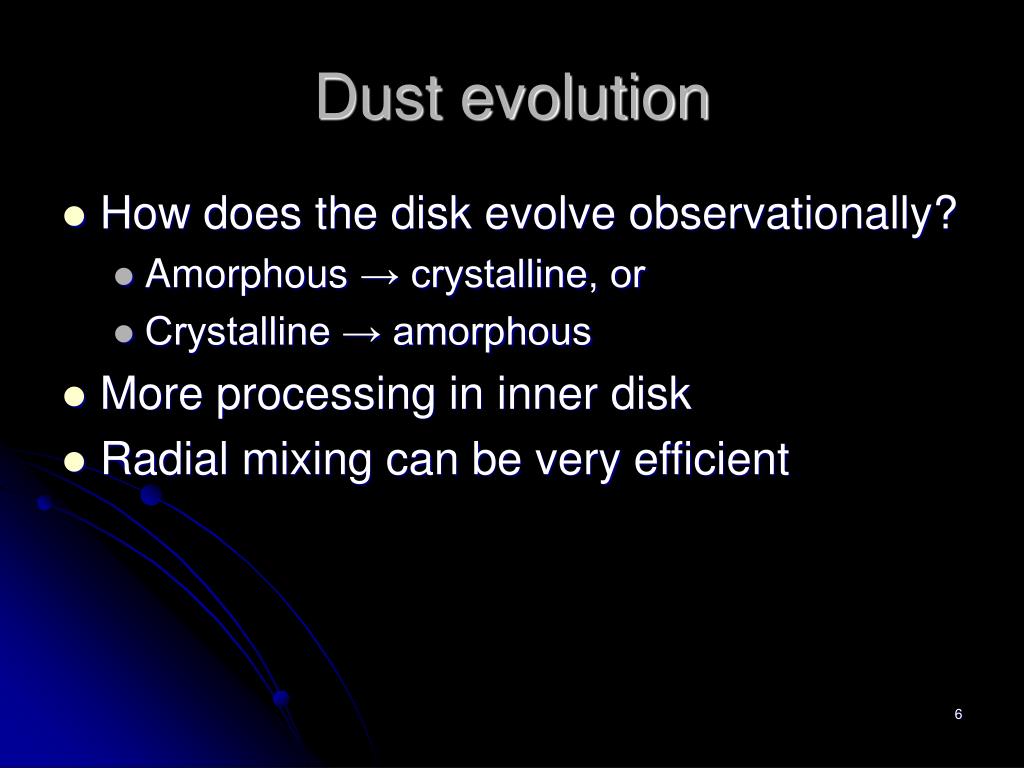 Dust evolution

- How does the disk evolve observationally?
  - Amorphous → crystalline, or
  - Crystalline → amorphous
- More processing in inner disk
- Radial mixing can be very efficient

6